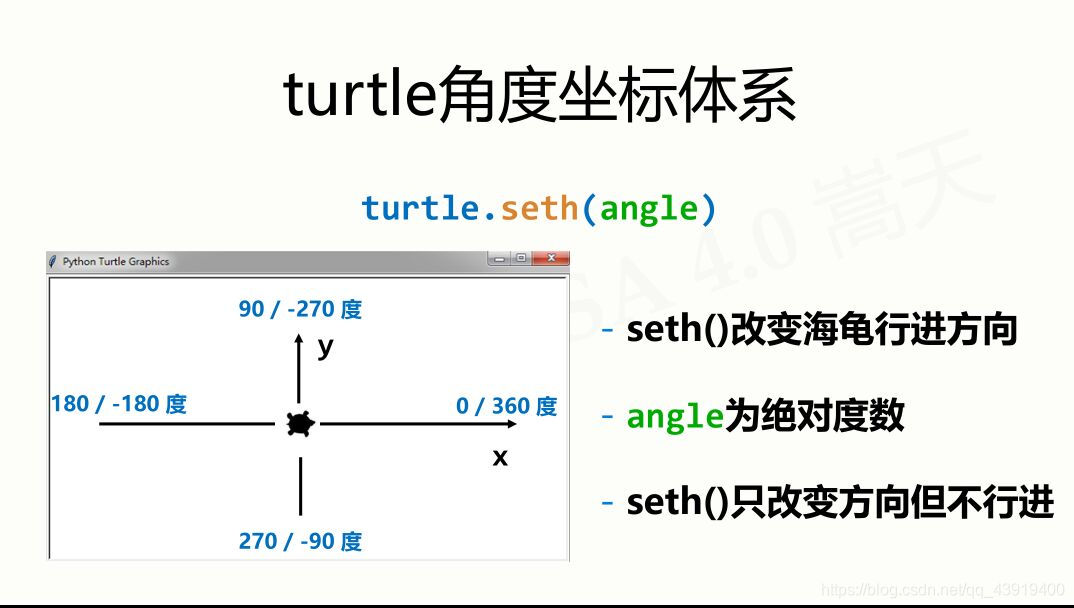 turtle角度坐标体系

turtle.seth(angle)

Python Turtle Graphics

90 / -270 度

y

180 / -180 度

0 / 360 度

x

270 / -90 度

- seth()改变海龟行进方向

- angle为绝对度数

- seth()只改变方向但不行进

SA 4.0 嵩天

https://blog.csdn.net/qq_43919400